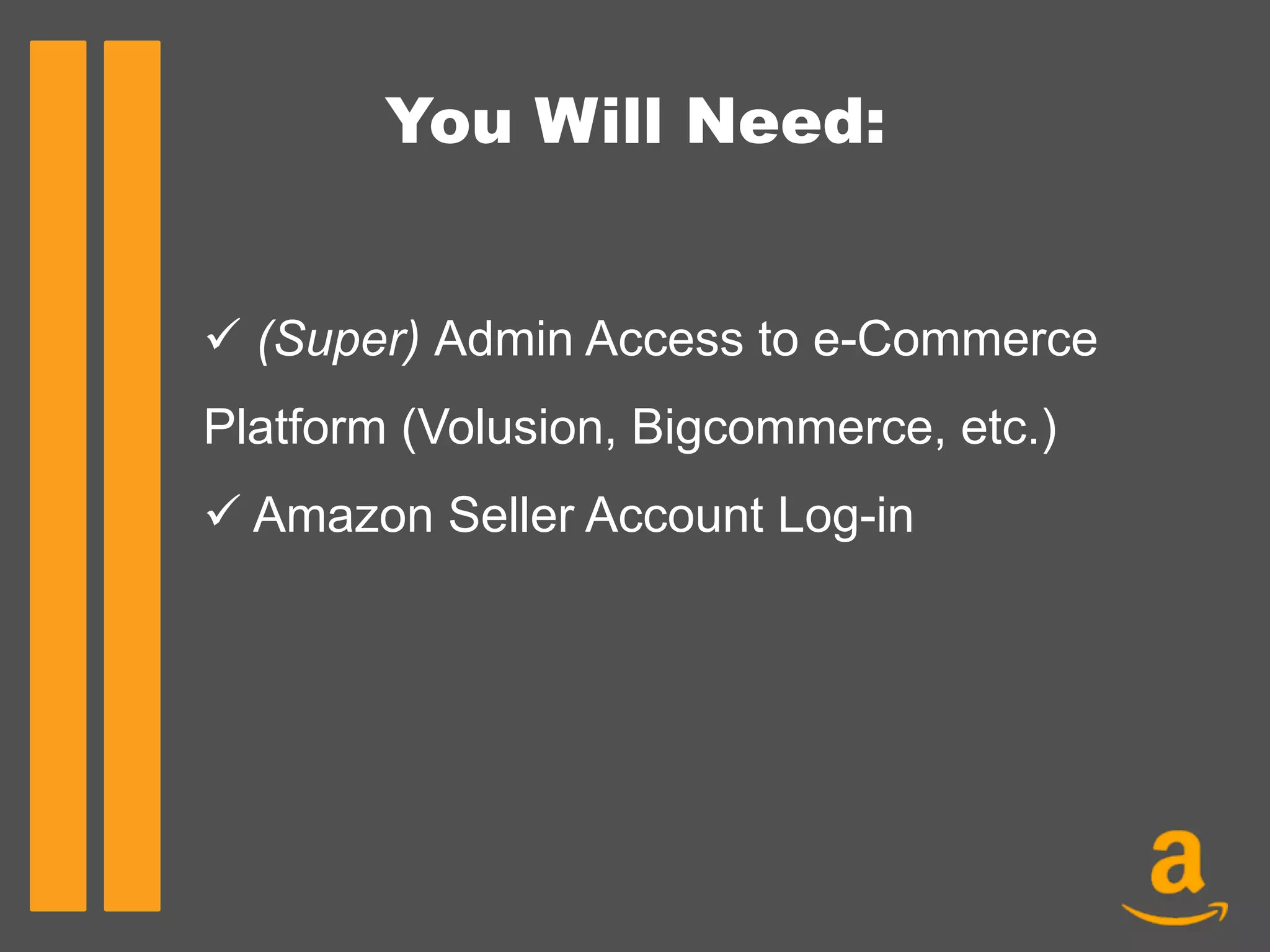 You Will Need:

✓ (Super) Admin Access to e-Commerce Platform (Volusion, Bigcommerce, etc.)

✓ Amazon Seller Account Log-in

a